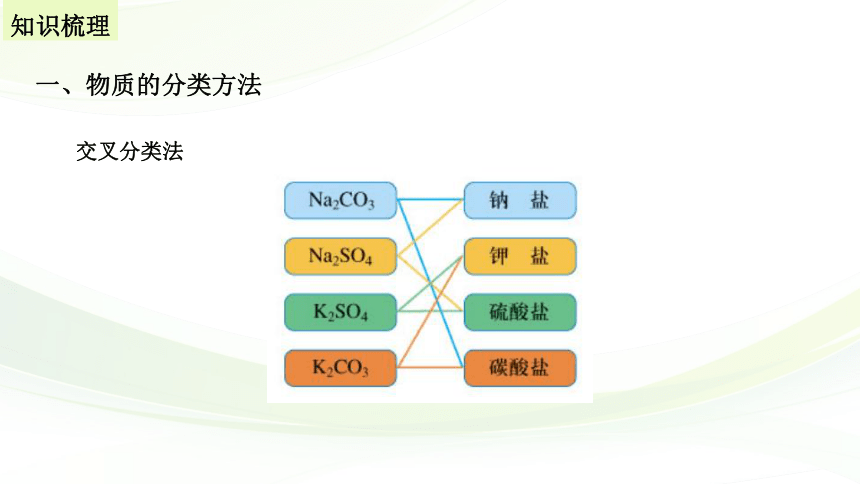 知识梳理

一、物质的分类方法

交叉分类法

$Na_2CO_3$

$Na_2SO_4$

$K_2SO_4$

$K_2CO_3$

钠 盐

钾 盐

硫酸盐

碳酸盐